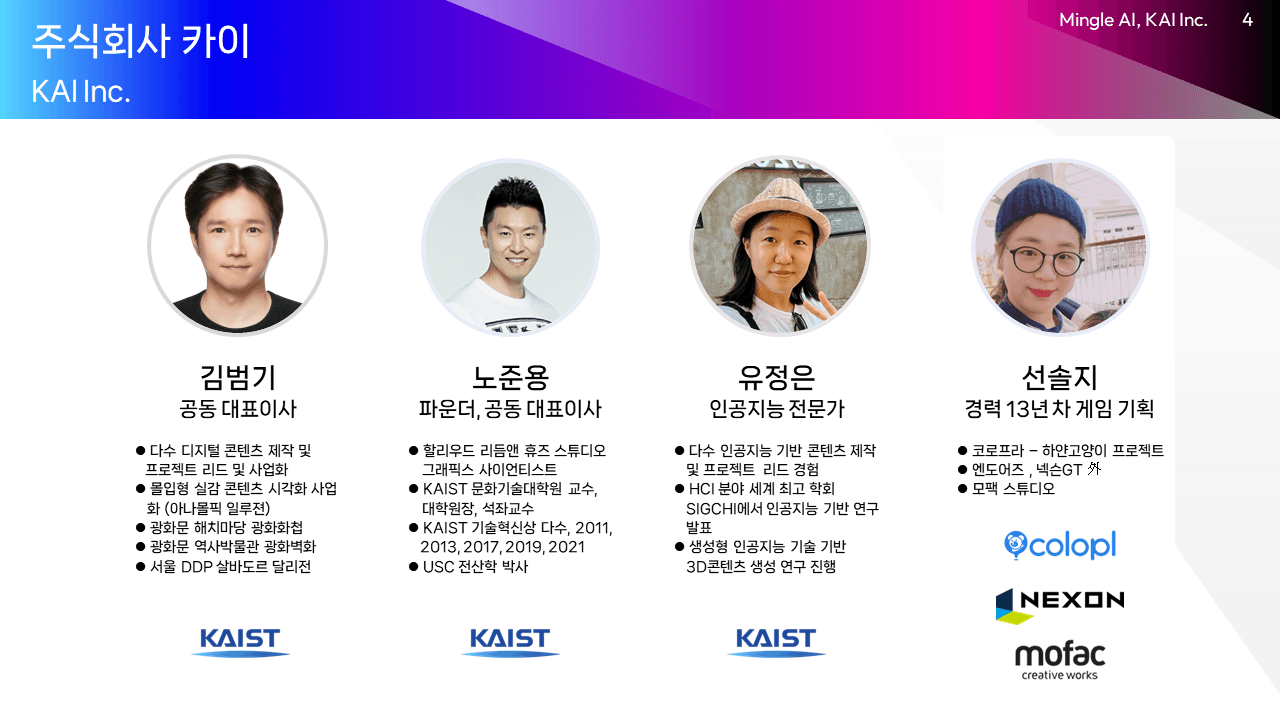 주식회사 카이
KAI Inc.

Mingle AI, KAI Inc. 4

김범기
공동 대표이사

● 다수 디지털 콘텐츠 제작 및 프로젝트 리드 및 사업화
● 몰입형 실감 콘텐츠 시각화 사업화 (아나몰픽 일루전)
● 광화문 해치마당 광화화첩
● 광화문 역사박물관 광화벽화
● 서울 DDP 살바도르 달리전

KAIST

노준용
파운더, 공동 대표이사

● 할리우드 리듬앤 휴즈 스튜디오 그래픽스 사이언티스트
● KAIST 문화기술대학원 교수, 대학원장, 석좌교수
● KAIST 기술혁신상 다수, 2011, 2013, 2017, 2019, 2021
● USC 전산학 박사

KAIST

유정은
인공지능 전문가

● 다수 인공지능 기반 콘텐츠 제작 및 프로젝트 리드 경험
● HCI 분야 세계 최고 학회 SIGCHI에서 인공지능 기반 연구 발표
● 생성형 인공지능 기술 기반 3D콘텐츠 생성 연구 진행

KAIST

선솔지
경력 13년 차 게임 기획

● 코로프라 – 하얀고양이 프로젝트
● 엔도어즈 , 넥슨GT 外
● 모팩 스튜디오

colopl
NEXON
mofac
creative works